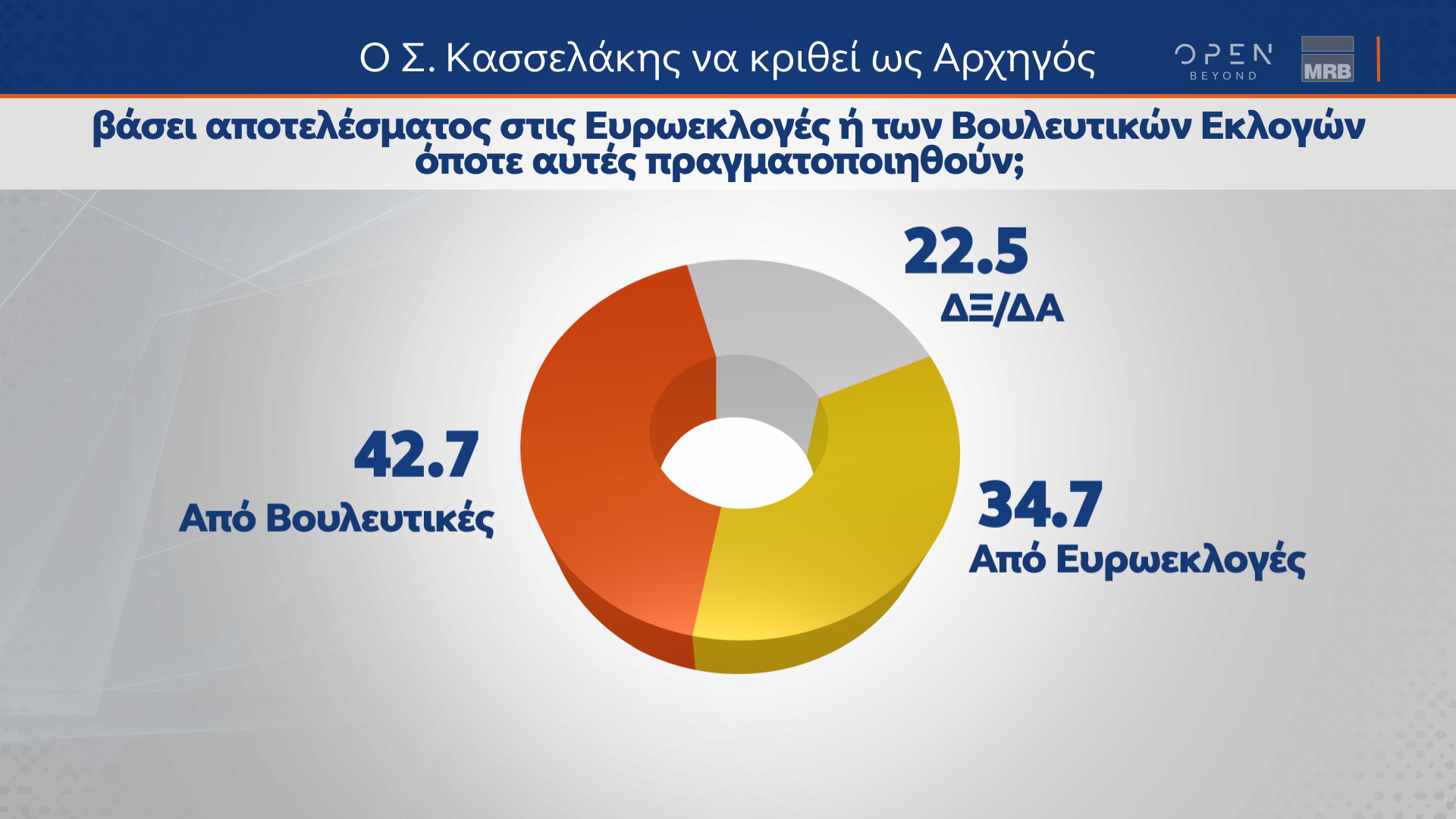 Ο Σ. Κασσελάκης να κριθεί ως Αρχηγός

OPEN BEYOND

MRB

βάσει αποτελέσματος στις Ευρωεκλογές ή των Βουλευτικών Εκλογών όποτε αυτές πραγματοποιηθούν;

22.5
ΔΞ/ΔΑ

42.7
Από Βουλευτικές

34.7
Από Ευρωεκλογές